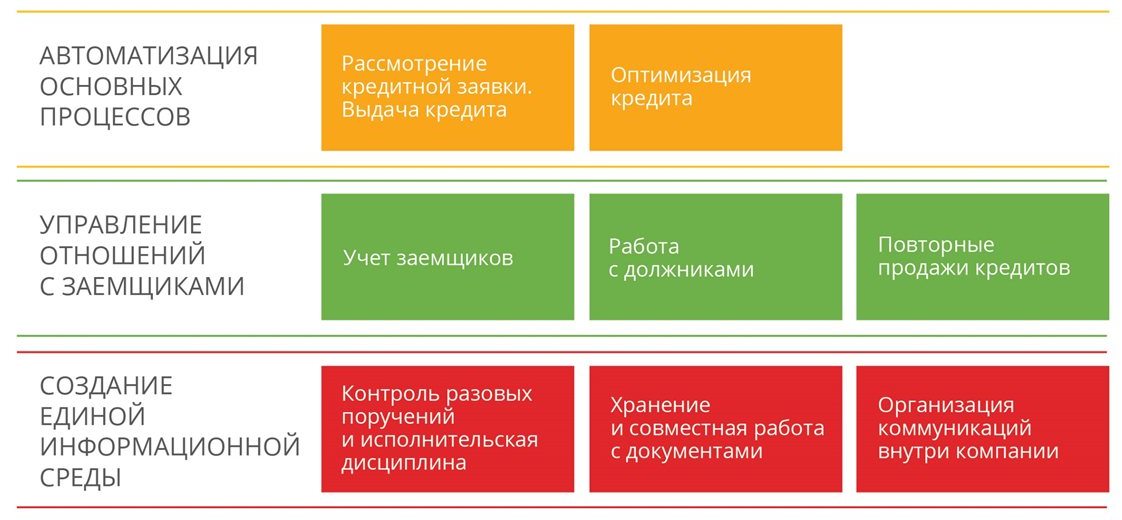 АВТОМАТИЗАЦИЯ ОСНОВНЫХ ПРОЦЕССОВ

Рассмотрение кредитной заявки. Выдача кредита

Оптимизация кредита

УПРАВЛЕНИЕ ОТНОШЕНИЙ С ЗАЕМЩИКАМИ

Учет заемщиков

Работа с должниками

Повторные продажи кредитов

СОЗДАНИЕ ЕДИНОЙ ИНФОРМАЦИОННОЙ СРЕДЫ

Контроль разовых поручений и исполнительская дисциплина

Хранение и совместная работа с документами

Организация коммуникаций внутри компании